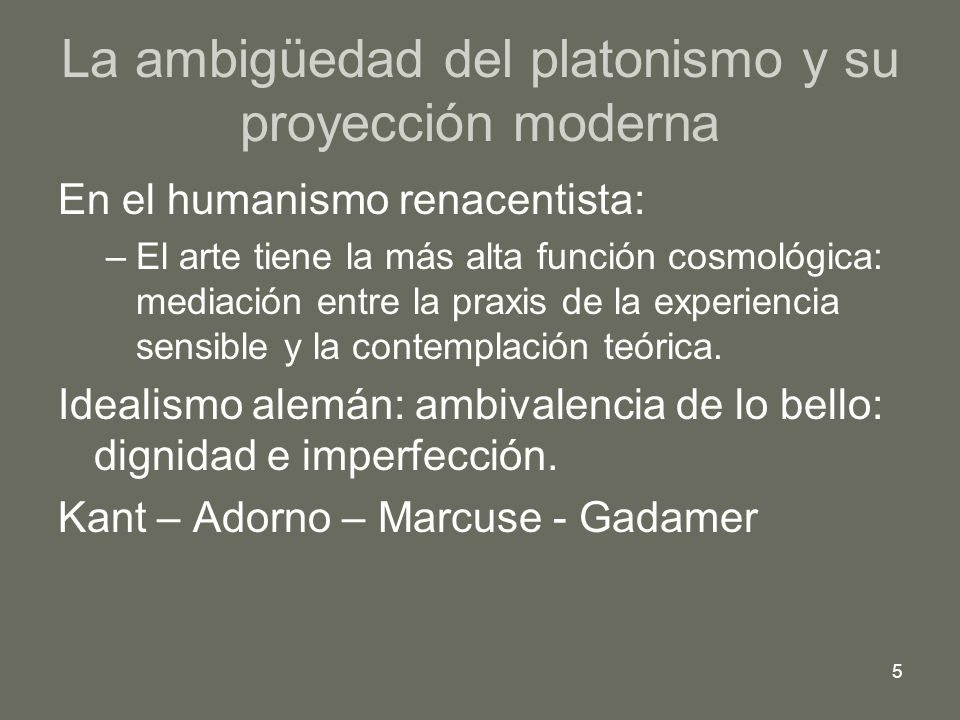 La ambigüedad del platonismo y su proyección moderna

En el humanismo renacentista:

– El arte tiene la más alta función cosmológica: mediación entre la praxis de la experiencia sensible y la contemplación teórica.

Idealismo alemán: ambivalencia de lo bello: dignidad e imperfección.

Kant – Adorno – Marcuse - Gadamer

5